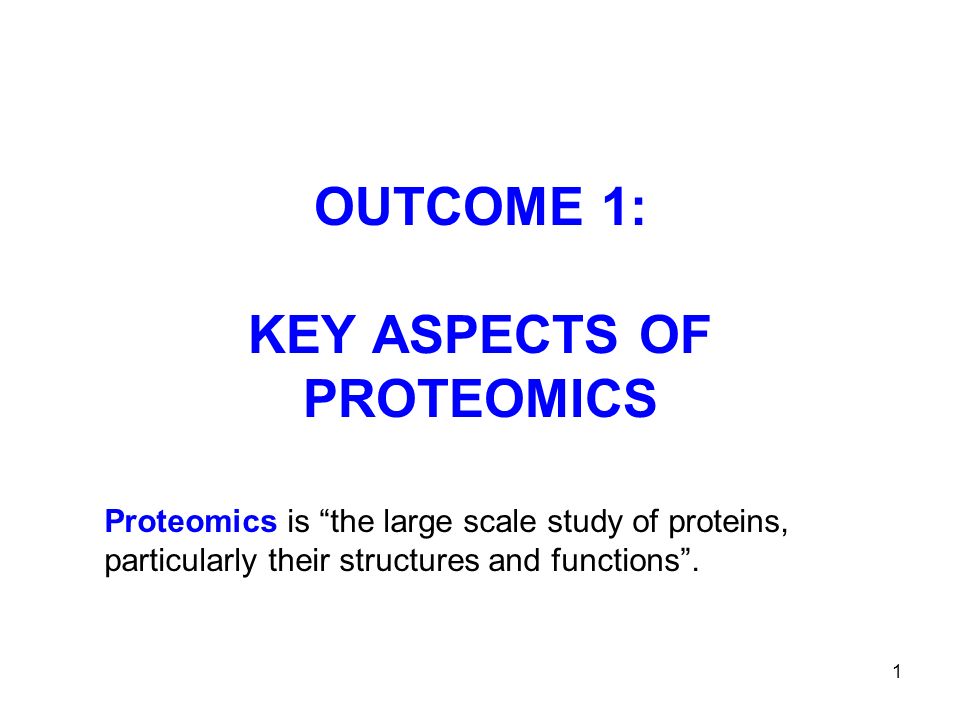 OUTCOME 1:

KEY ASPECTS OF PROTEOMICS

Proteomics is “the large scale study of proteins, particularly their structures and functions”.

1